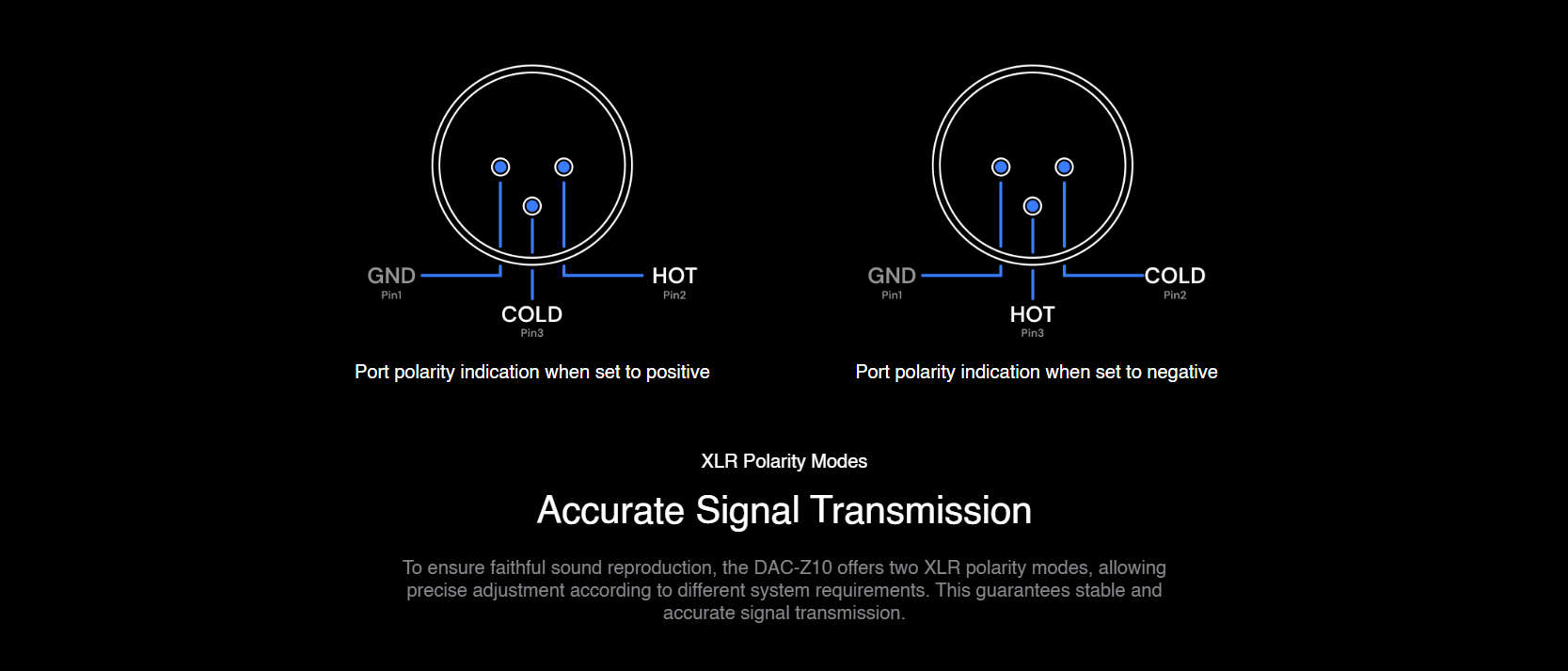 GND
Pin1
COLD
Pin3
HOT
Pin2

Port polarity indication when set to positive

GND
Pin1
HOT
Pin3
COLD
Pin2

Port polarity indication when set to negative

XLR Polarity Modes

Accurate Signal Transmission

To ensure faithful sound reproduction, the DAC-Z10 offers two XLR polarity modes, allowing precise adjustment according to different system requirements. This guarantees stable and accurate signal transmission.